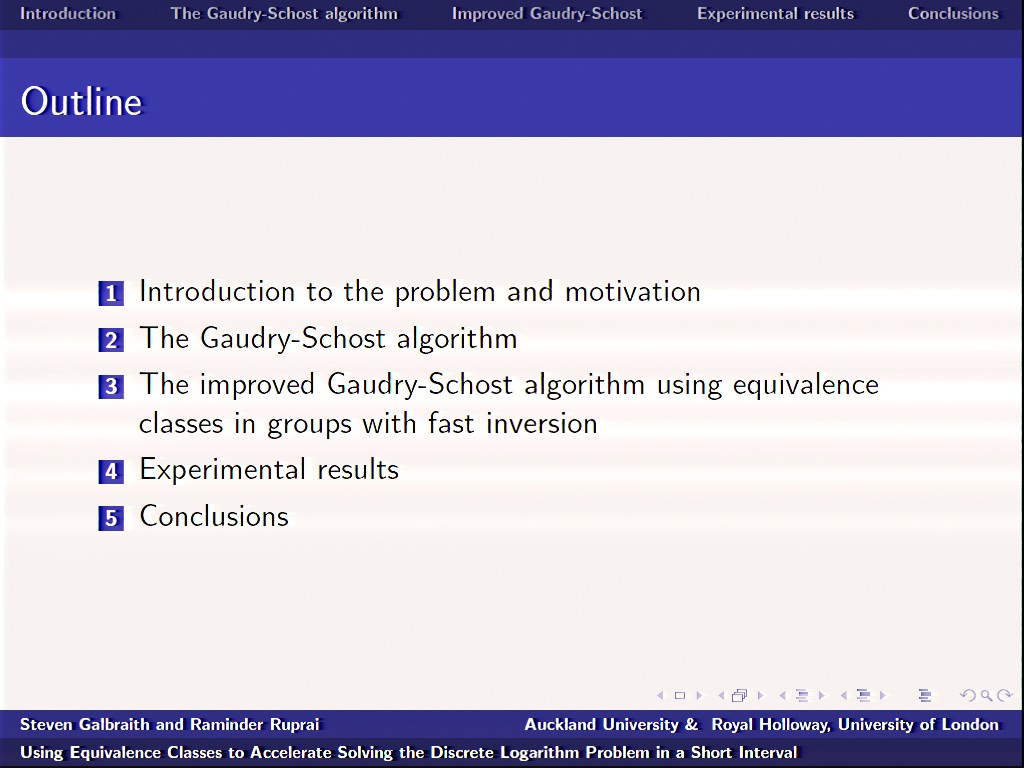 Introduction The Gaudry-Schost algorithm Improved Gaudry-Schost Experimental results Conclusions

Outline

1 Introduction to the problem and motivation
2 The Gaudry-Schost algorithm
3 The improved Gaudry-Schost algorithm using equivalence classes in groups with fast inversion
4 Experimental results
5 Conclusions

Steven Galbraith and Raminder Ruprai Auckland University & Royal Holloway, University of London
Using Equivalence Classes to Accelerate Solving the Discrete Logarithm Problem in a Short Interval